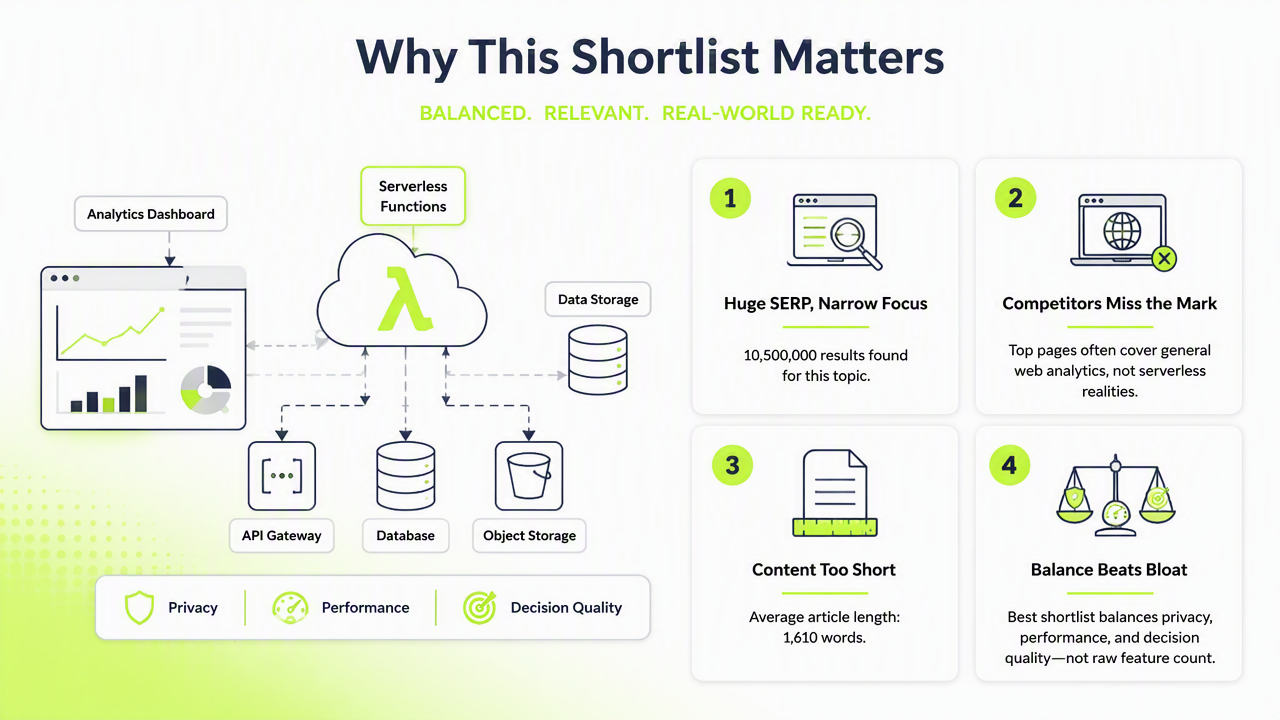 Why This Shortlist Matters

BALANCED. RELEVANT. REAL-WORLD READY.

Analytics Dashboard

Serverless Functions

λ

Data Storage

[...]

API Gateway

Database

Object Storage

Privacy

Performance

Decision Quality

1

Huge SERP, Narrow Focus

10,500,000 results found for this topic.

2

Competitors Miss the Mark

Top pages often cover general web analytics, not serverless realities.

3

Content Too Short

Average article length: 1,610 words.

4

Balance Beats Bloat

Best shortlist balances privacy, performance, and decision quality—not raw feature count.